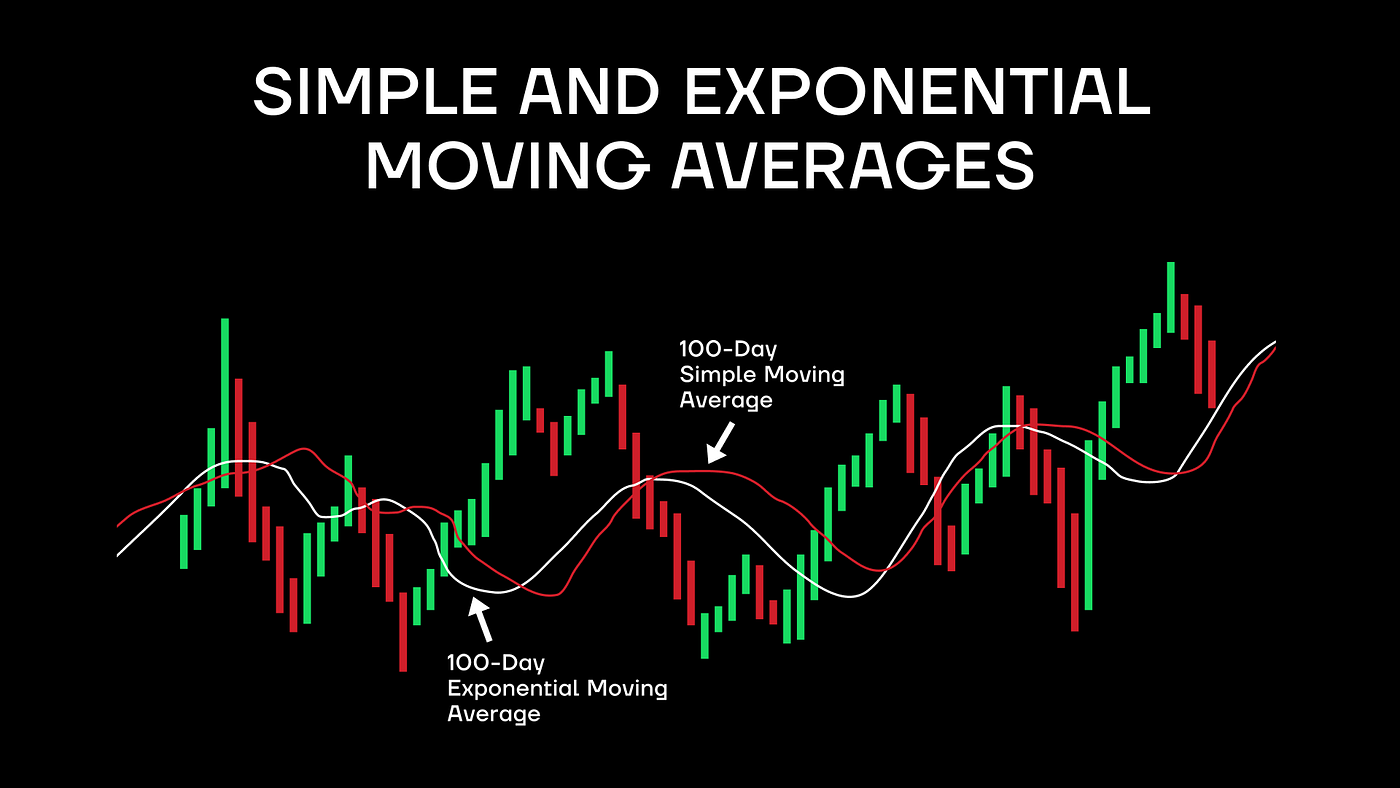 SIMPLE AND EXPONENTIAL MOVING AVERAGES

100-Day
Simple Moving
Average

100-Day
Exponential Moving
Average